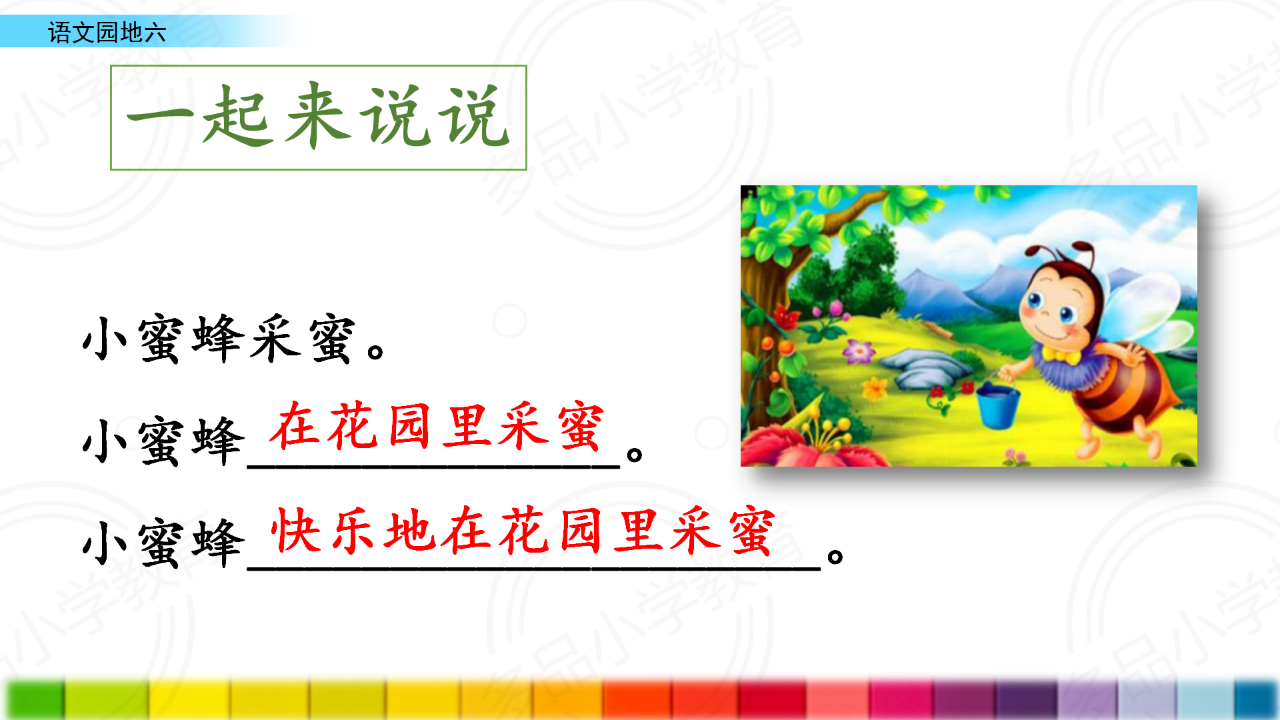 语文园地六

一起来说说

小蜜蜂采蜜。

小蜜蜂在花园里采蜜。

小蜜蜂快乐地在花园里采蜜。